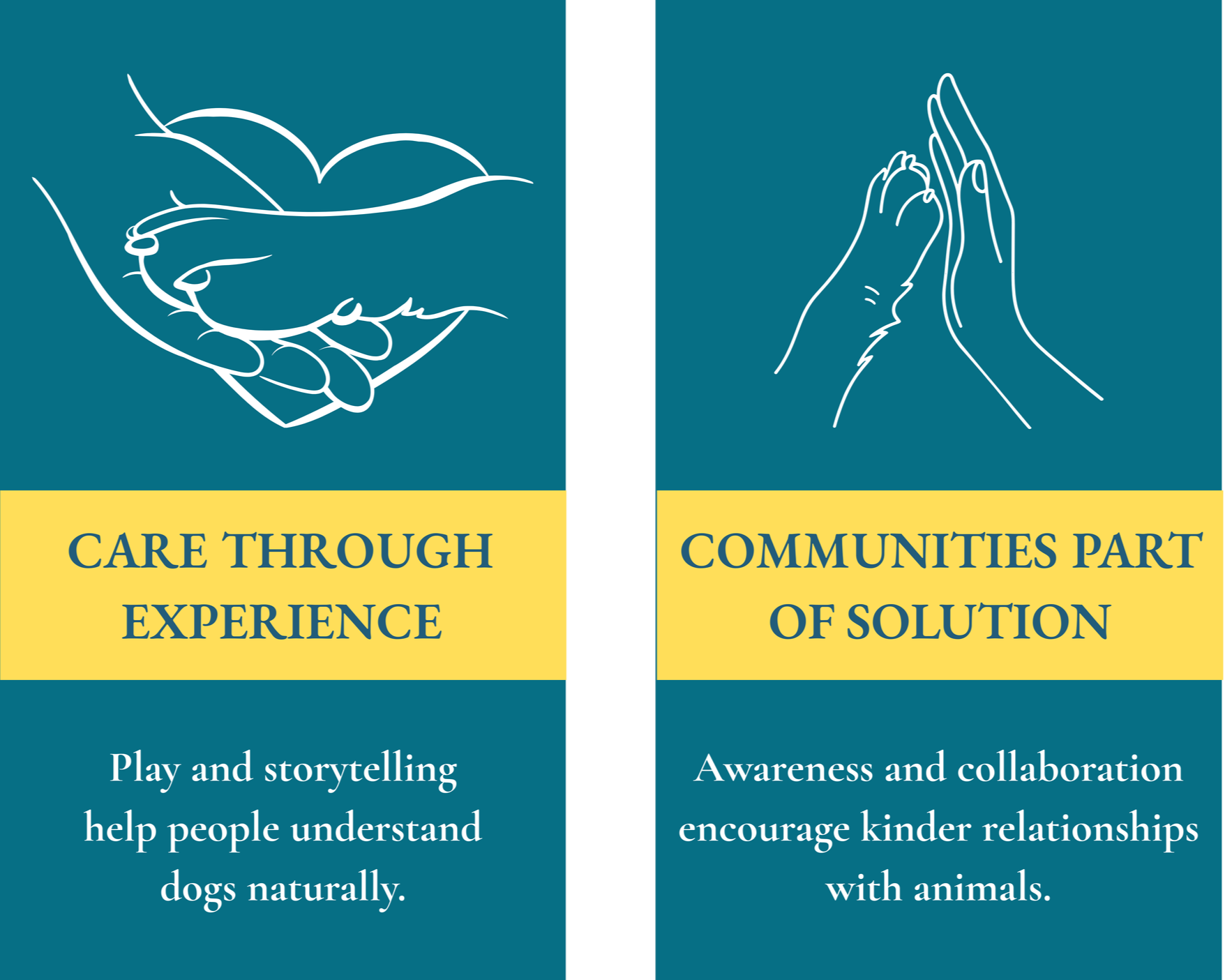 CARE THROUGH EXPERIENCE

Play and storytelling help people understand dogs naturally.

COMMUNITIES PART OF SOLUTION

Awareness and collaboration encourage kinder relationships with animals.